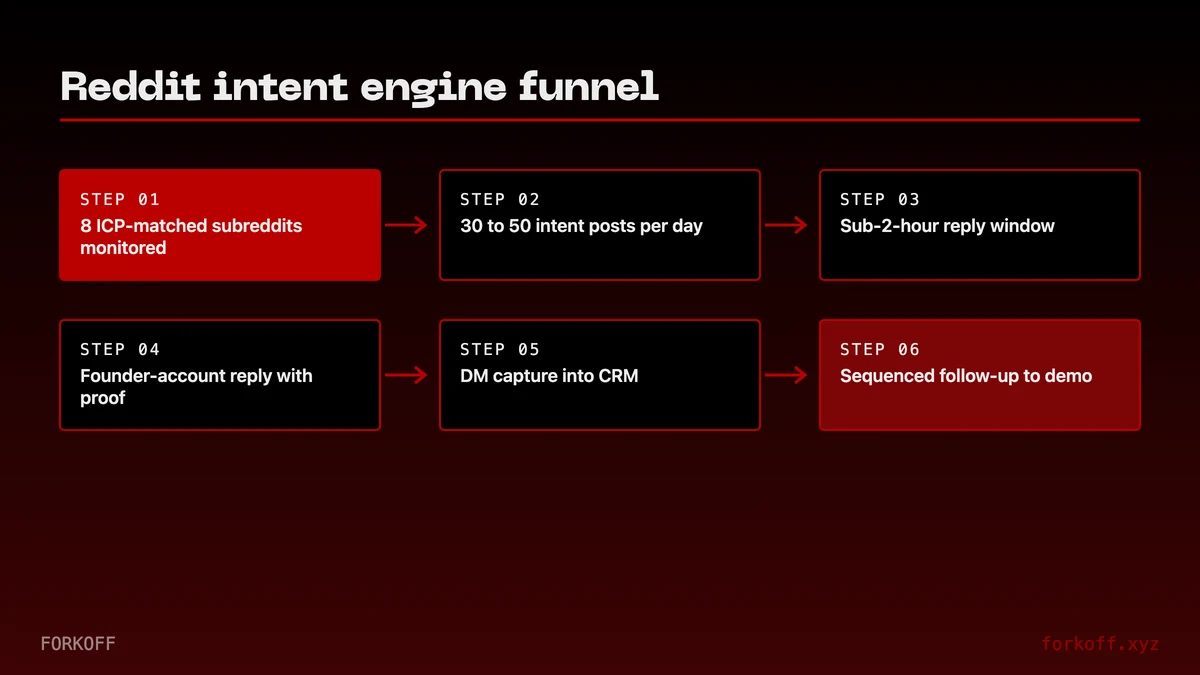 Reddit intent engine funnel

STEP 01
8 ICP-matched subreddits monitored

STEP 02
30 to 50 intent posts per day

STEP 03
Sub-2-hour reply window

STEP 04
Founder-account reply with proof

STEP 05
DM capture into CRM

STEP 06
Sequenced follow-up to demo

FORKOFF

forkoff.xyz